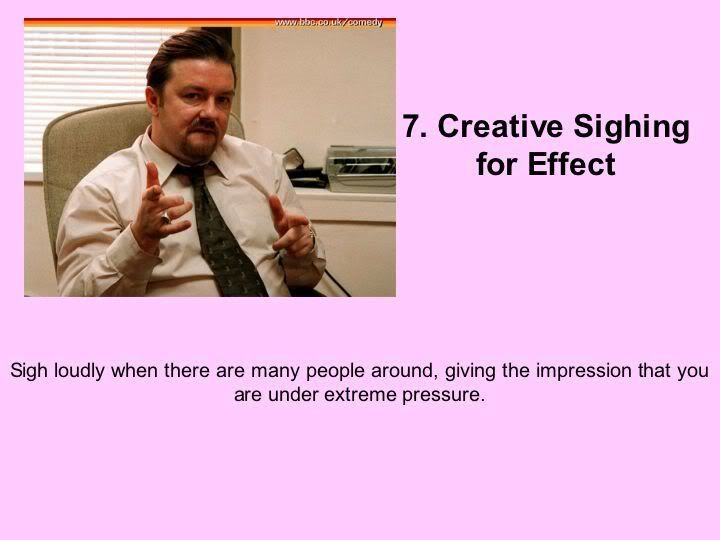 www.bbc.co.uk/comedy

7. Creative Sighing for Effect

Sigh loudly when there are many people around, giving the impression that you are under extreme pressure.